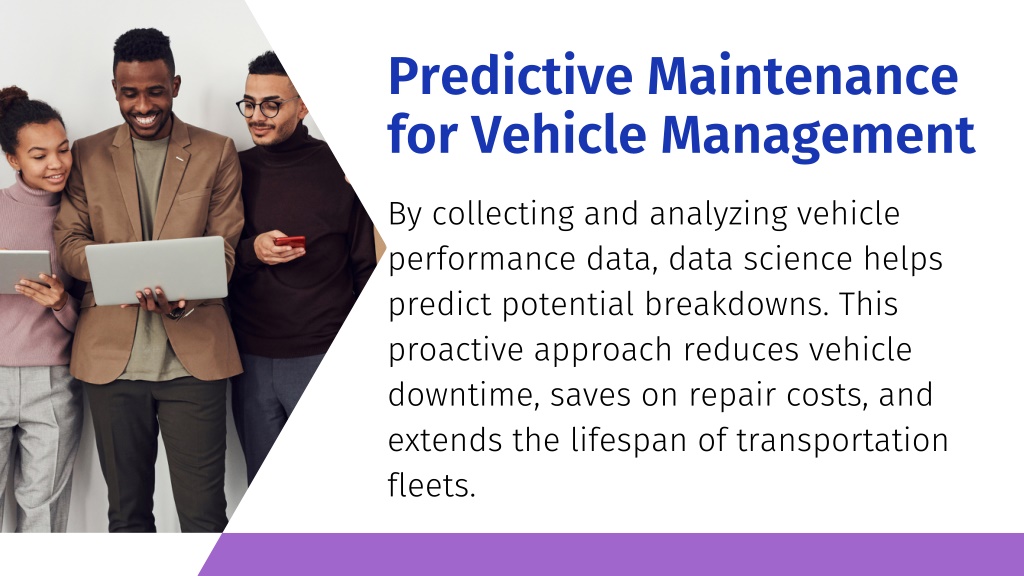 Predictive Maintenance for Vehicle Management

By collecting and analyzing vehicle performance data, data science helps predict potential breakdowns. This proactive approach reduces vehicle downtime, saves on repair costs, and extends the lifespan of transportation fleets.